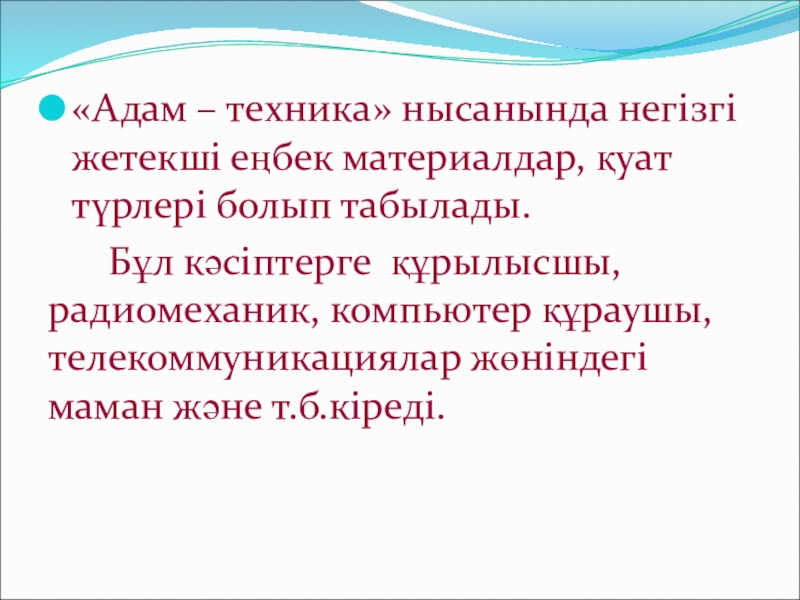 «Адам – техника» нысанында негізгі жетекші еңбек материалдар, қуат түрлері болып табылады.

Бұл кәсіптерге құрылысшы, радиомеханик, компьютер құраушы, телекоммуникациялар жөніндегі маман және т.б.кіреді.